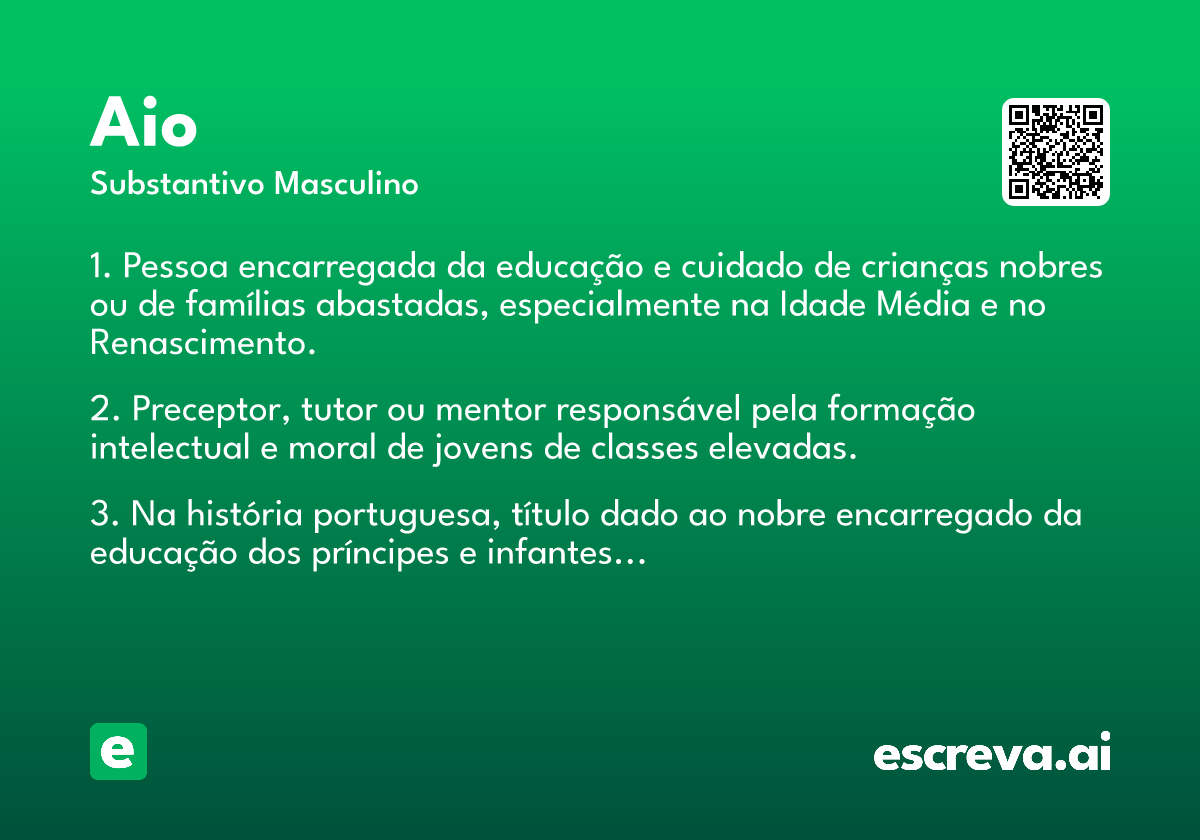 Aio
Substantivo Masculino

1. Pessoa encarregada da educação e cuidado de crianças nobres ou de famílias abastadas, especialmente na Idade Média e no Renascimento.

2. Preceptor, tutor ou mentor responsável pela formação intelectual e moral de jovens de classes elevadas.

3. Na história portuguesa, título dado ao nobre encarregado da educação dos príncipes e infantes…

e

escreva.ai